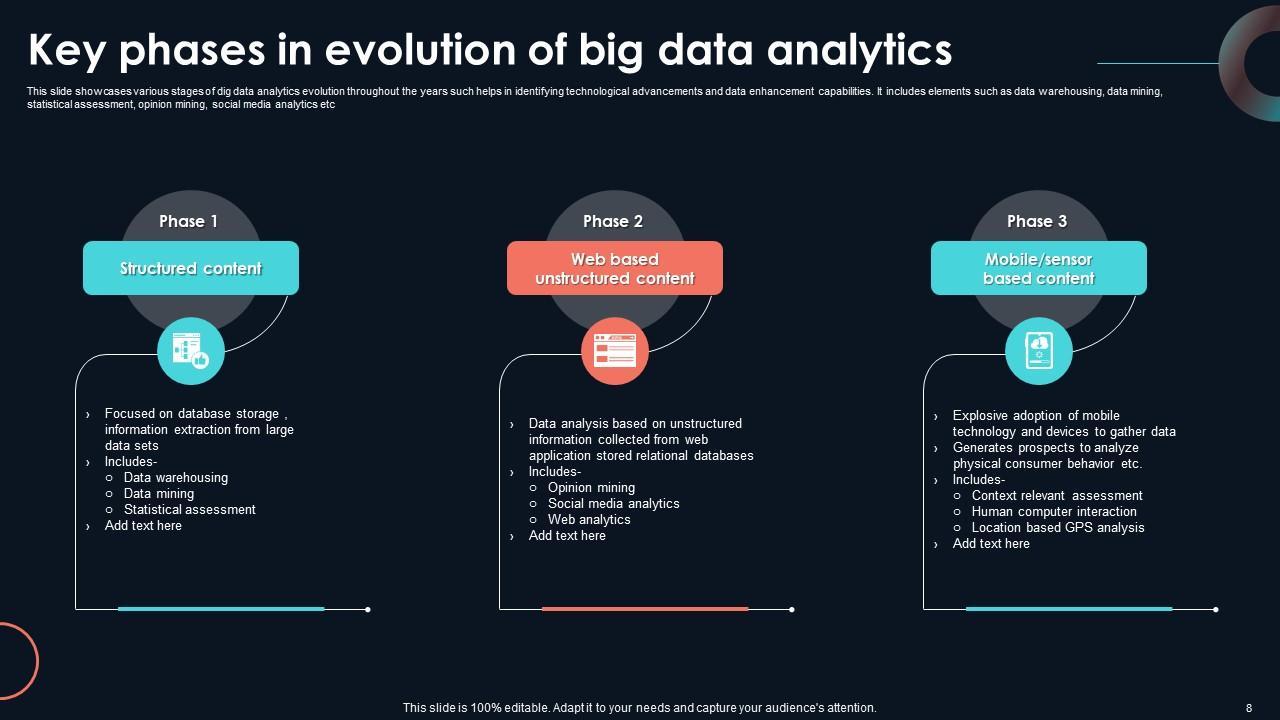 Key phases in evolution of big data analytics

This slide showcases various stages of dig data analytics evolution throughout the years such helps in identifying technological advancements and data enhancement capabilities. It includes elements such as data warehousing, data mining, statistical assessment, opinion mining, social media analytics etc

Phase 1

Structured content

› Focused on database storage , information extraction from large data sets
› Includes-
○ Data warehousing
○ Data mining
○ Statistical assessment
› Add text here

Phase 2

Web based unstructured content

› Data analysis based on unstructured information collected from web application stored relational databases
› Includes-
○ Opinion mining
○ Social media analytics
○ Web analytics
› Add text here

Phase 3

Mobile/sensor based content

› Explosive adoption of mobile technology and devices to gather data
› Generates prospects to analyze physical consumer behavior etc.
› Includes-
○ Context relevant assessment
○ Human computer interaction
○ Location based GPS analysis
› Add text here

This slide is 100% editable. Adapt it to your needs and capture your audience's attention.

8